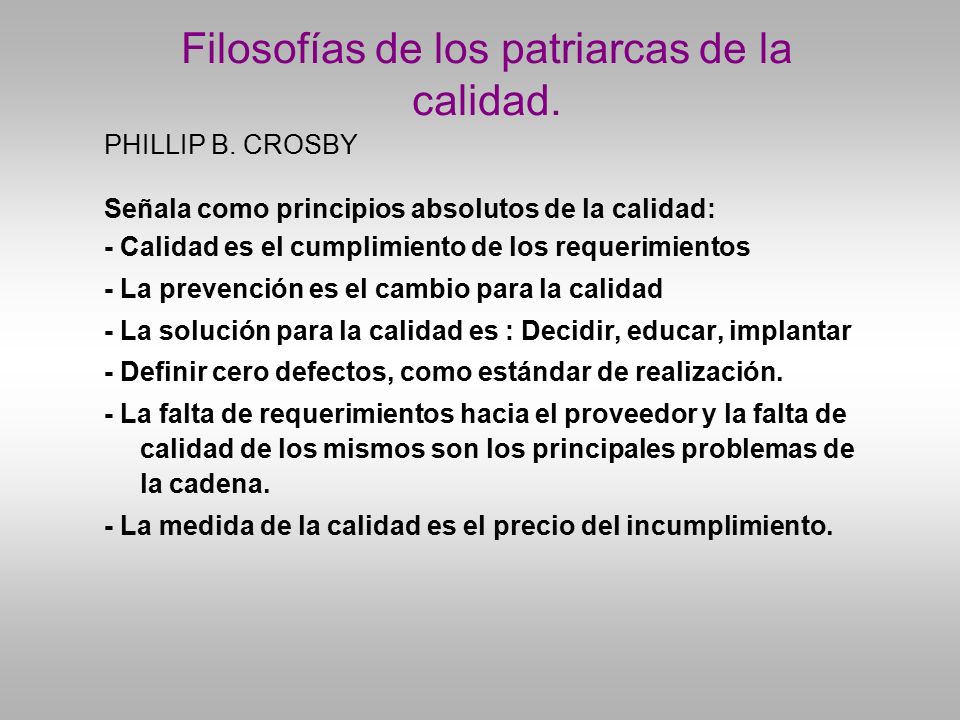 Filosofías de los patriarcas de la calidad.

PHILLIP B. CROSBY

Señala como principios absolutos de la calidad:
- Calidad es el cumplimiento de los requerimientos
- La prevención es el cambio para la calidad
- La solución para la calidad es : Decidir, educar, implantar
- Definir cero defectos, como estándar de realización.
- La falta de requerimientos hacia el proveedor y la falta de calidad de los mismos son los principales problemas de la cadena.
- La medida de la calidad es el precio del incumplimiento.